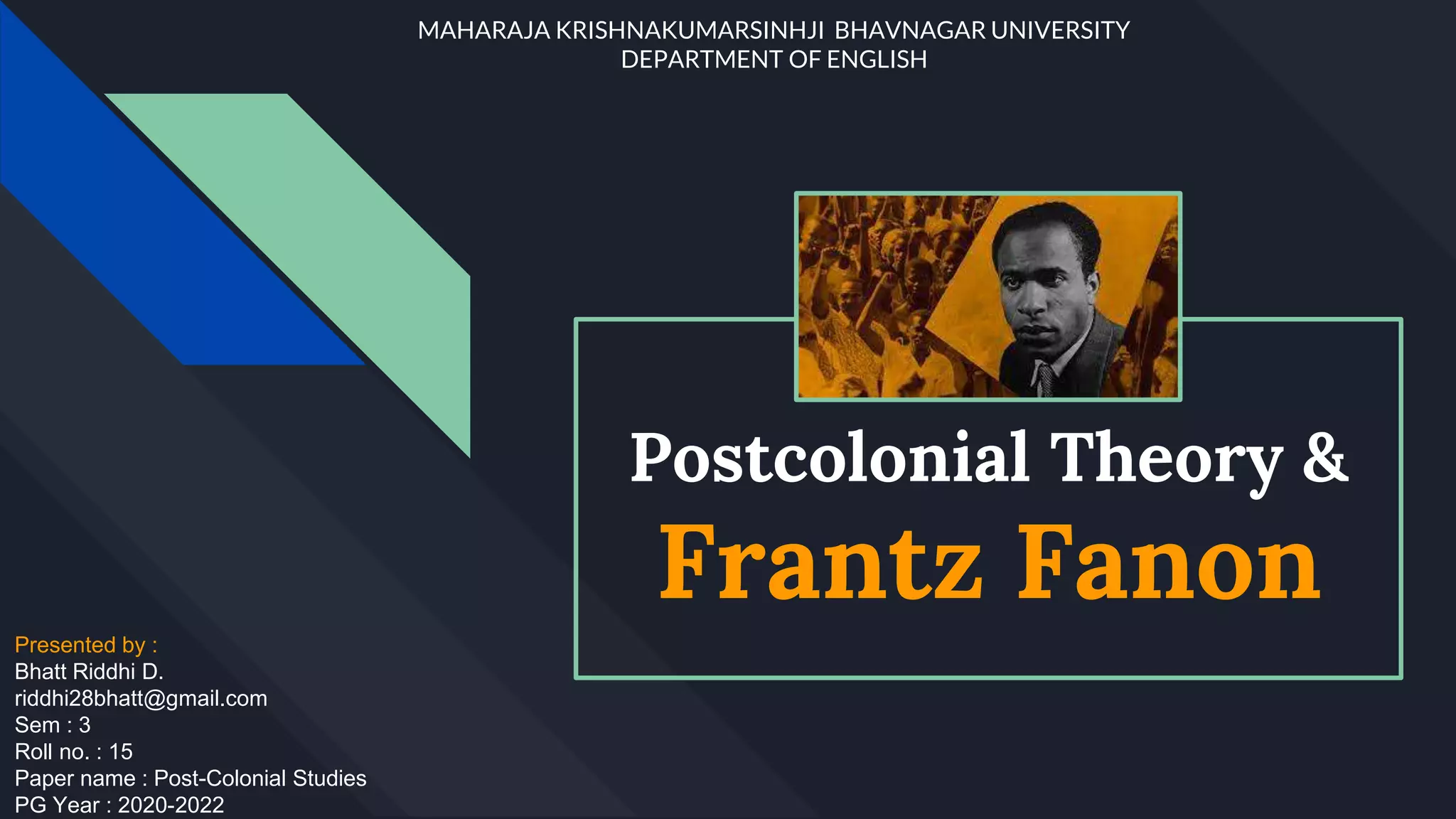 MAHARAJA KRISHNAKUMARSINHJI BHAVNAGAR UNIVERSITY
DEPARTMENT OF ENGLISH

Postcolonial Theory &
Frantz Fanon

Presented by :
Bhatt Riddhi D.
riddhi28bhatt@gmail.com
Sem : 3
Roll no. : 15
Paper name : Post-Colonial Studies
PG Year : 2020-2022